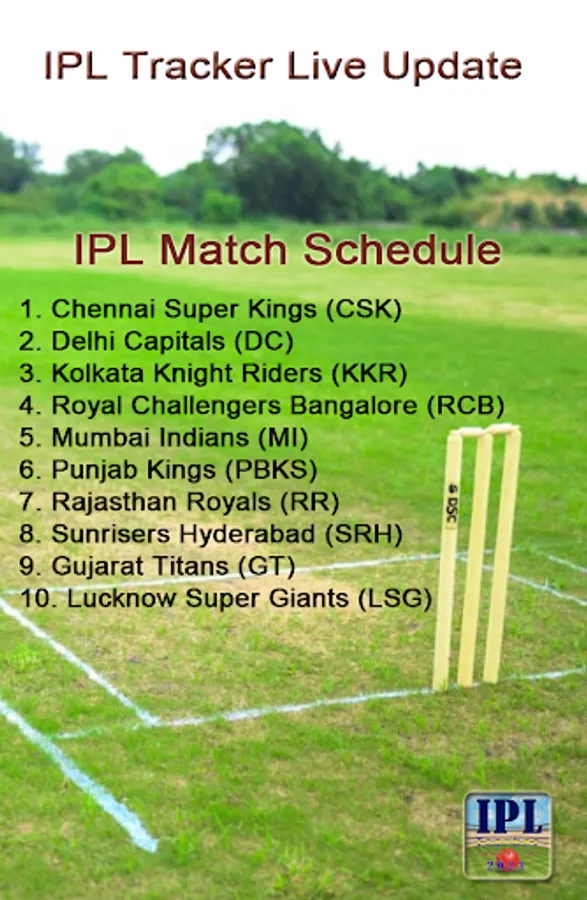 IPL Tracker Live Update

IPL Match Schedule

1. Chennai Super Kings (CSK)
2. Delhi Capitals (DC)
3. Kolkata Knight Riders (KKR)
4. Royal Challengers Bangalore (RCB)
5. Mumbai Indians (MI)
6. Punjab Kings (PBKS)
7. Rajasthan Royals (RR)
8. Sunrisers Hyderabad (SRH)
9. Gujarat Titans (GT)
10. Lucknow Super Giants (LSG)

DSC

IPL
2023